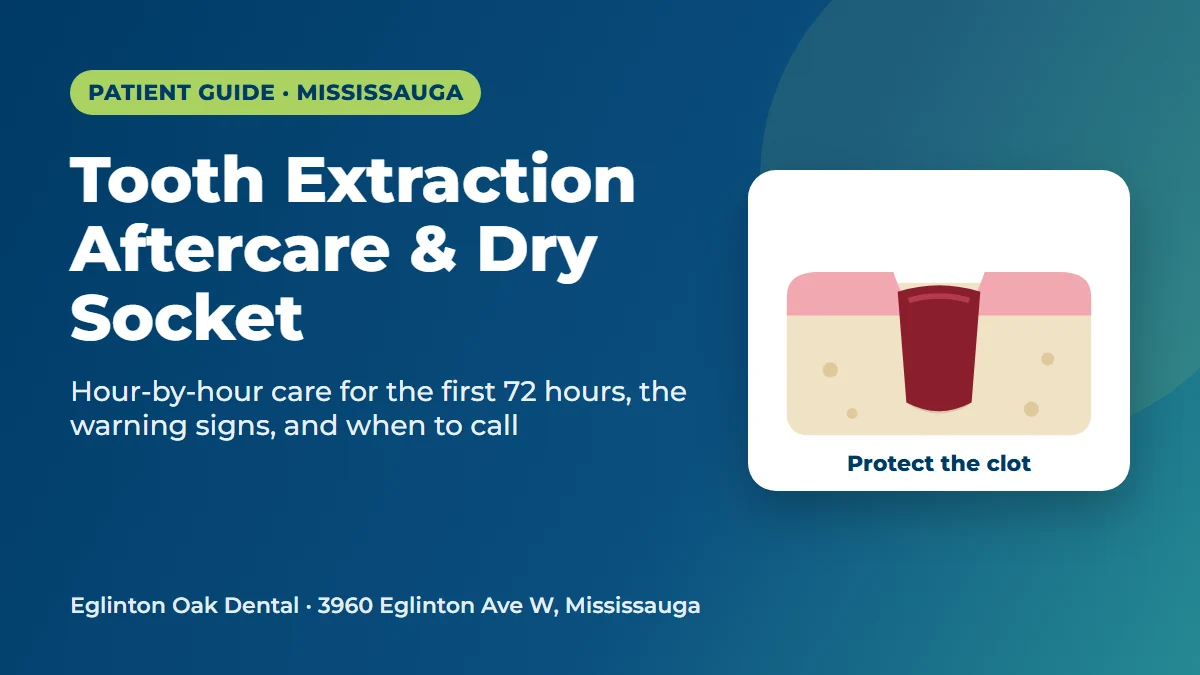 PATIENT GUIDE · MISSISSAUGA

Tooth Extraction Aftercare & Dry Socket

Hour-by-hour care for the first 72 hours, the warning signs, and when to call

Protect the clot

Eglinton Oak Dental · 3960 Eglinton Ave W, Mississauga